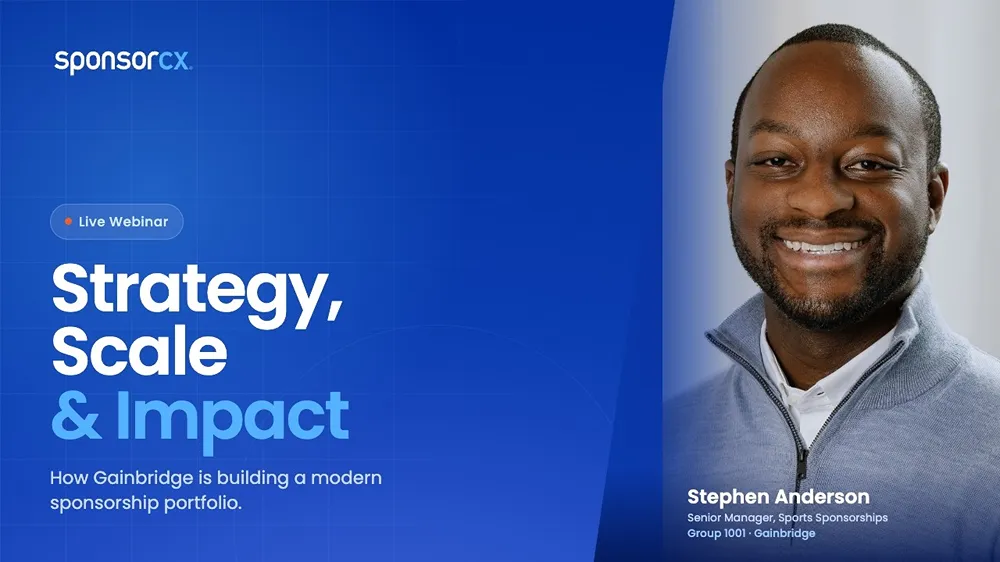 sponsorcx.

Live Webinar

Strategy, Scale & Impact

How Gainbridge is building a modern sponsorship portfolio.

Stephen Anderson
Senior Manager, Sports Sponsorships
Group 1001 · Gainbridge